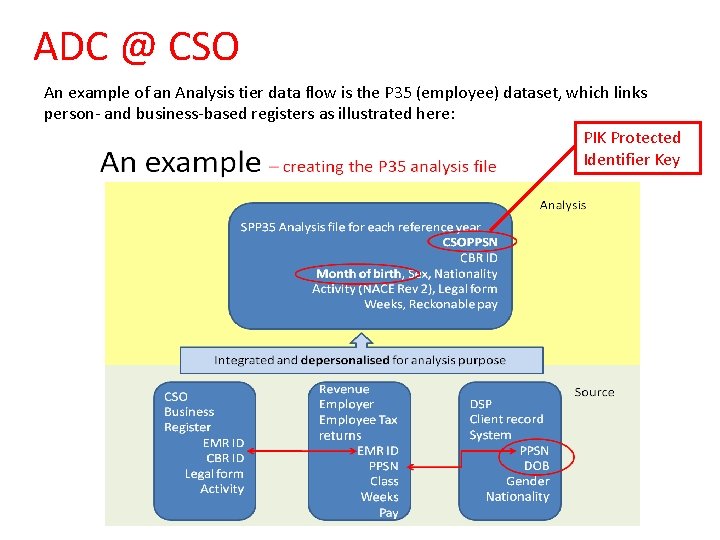 ADC @ CSO

An example of an Analysis tier data flow is the P35 (employee) dataset, which links person- and business-based registers as illustrated here:

PIK Protected Identifier Key

An example – creating the P35 analysis file

Analysis

SPP35 Analysis file for each reference year
CSOPPSN
CBR ID
Month of birth, Sex, Nationality
Activity (NACE Rev 2), Legal form
Weeks, Reckonable pay

Integrated and depersonalised for analysis purpose

Source

CSO
Business
Register
EMR ID
CBR ID
Legal form
Activity

Revenue
Employer
Employee Tax
returns
EMR ID
PPSN
Class
Weeks
Pay

DSP
Client record
System
PPSN
DOB
Gender
Nationality